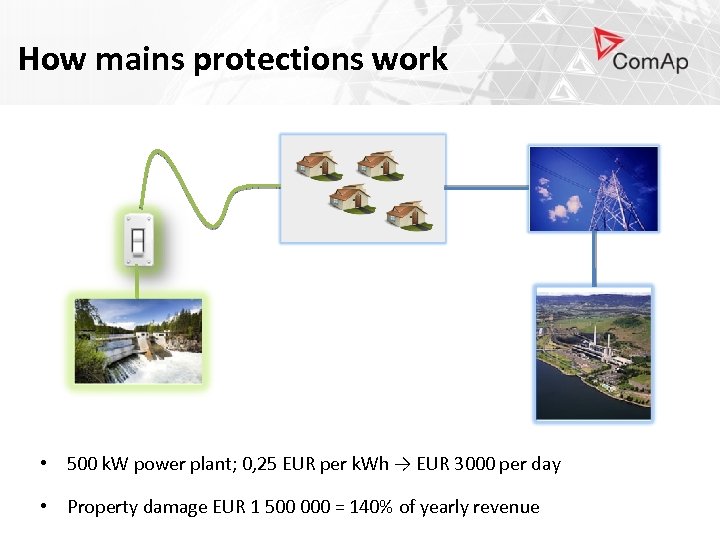 How mains protections work

ComAp

• 500 kW power plant; 0,25 EUR per kWh → EUR 3000 per day

• Property damage EUR 1 500 000 = 140% of yearly revenue